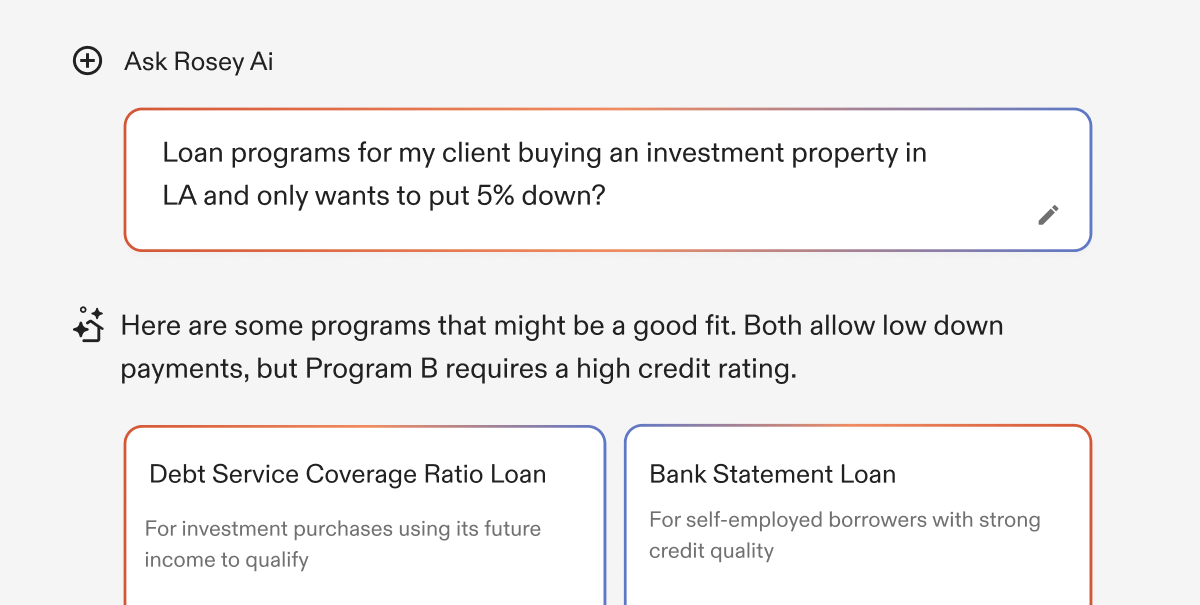 Ask Rosey Ai

Loan programs for my client buying an investment property in LA and only wants to put 5% down?

Here are some programs that might be a good fit. Both allow low down payments, but Program B requires a high credit rating.

Debt Service Coverage Ratio Loan

For investment purchases using its future income to qualify

Bank Statement Loan

For self-employed borrowers with strong credit quality